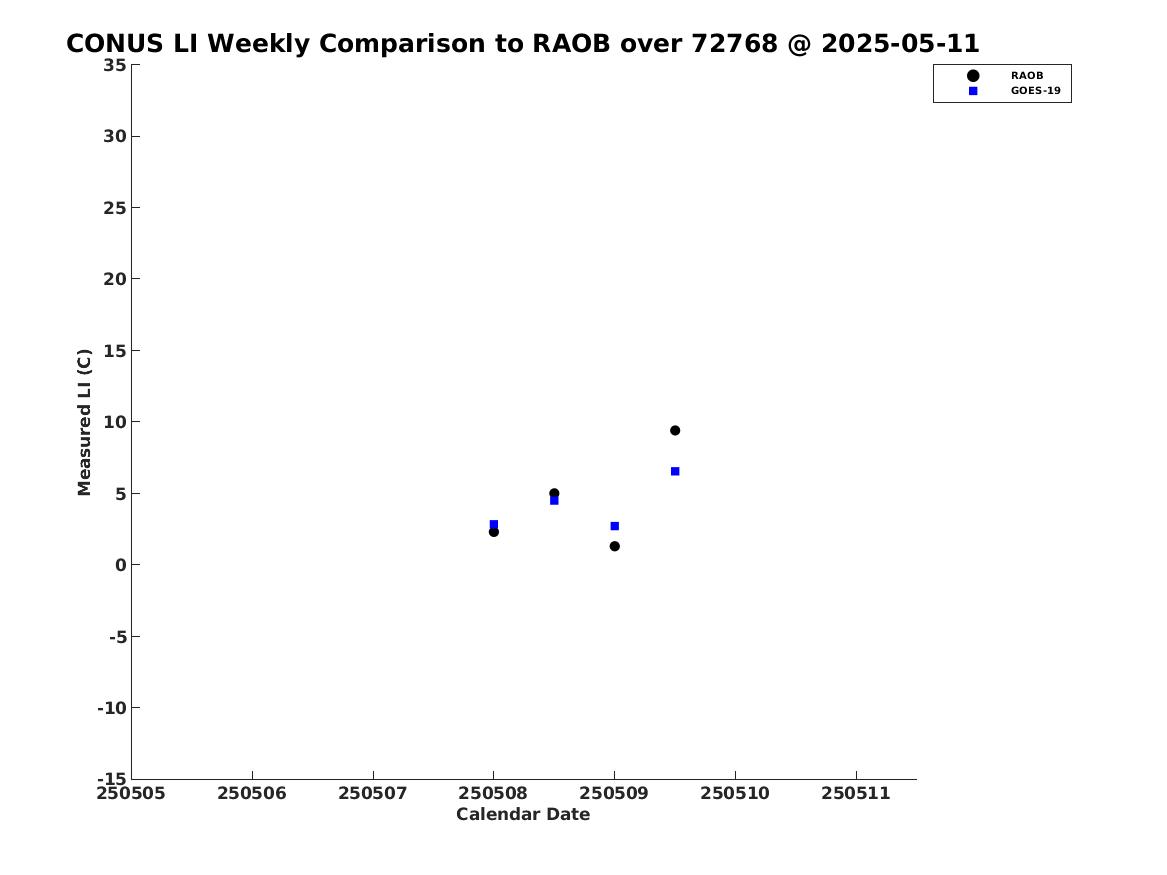 CONUS LI Weekly Comparison to RAOB over 72768 @ 2025-05-11

RAOB
GOES-19

Measured LI (C)

35
30
25
20
15
10
5
0
-5
-10
-15

250505 250506 250507 250508 250509 250510 250511

Calendar Date